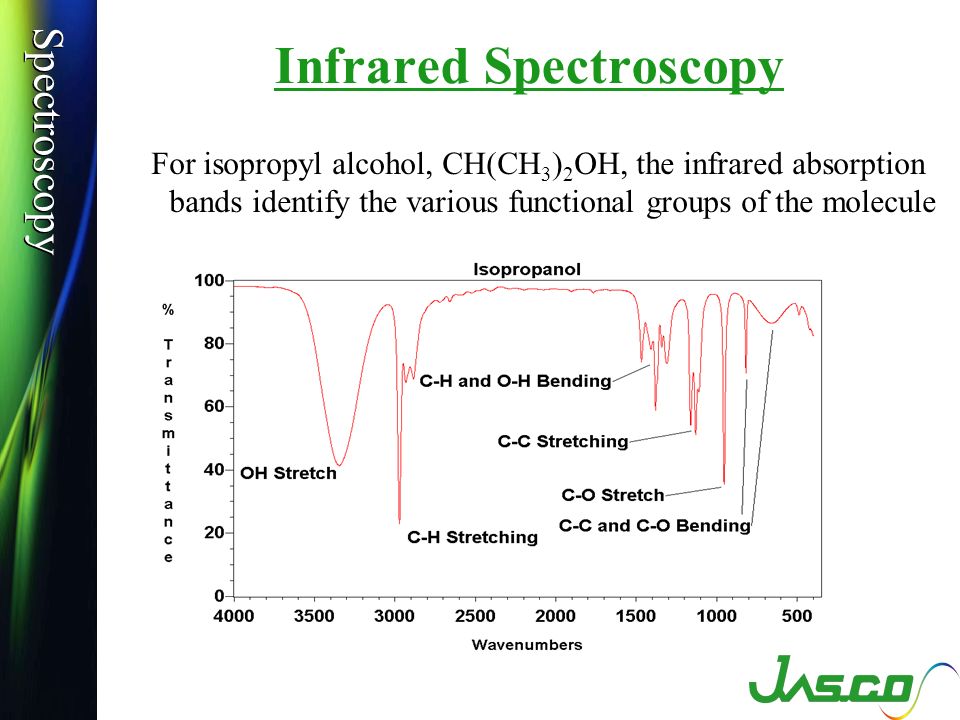 Spectroscopy

Infrared Spectroscopy

For isopropyl alcohol, $CH(CH_3)_2OH$, the infrared absorption bands identify the various functional groups of the molecule

Isopropanol

% Transmittance

100
80
60
40
20
0

OH Stretch
C-H Stretching
C-H and O-H Bending
C-C Stretching
C-O Stretch
C-C and C-O Bending

4000 3500 3000 2500 2000 1500 1000 500

Wavenumbers

JASCO